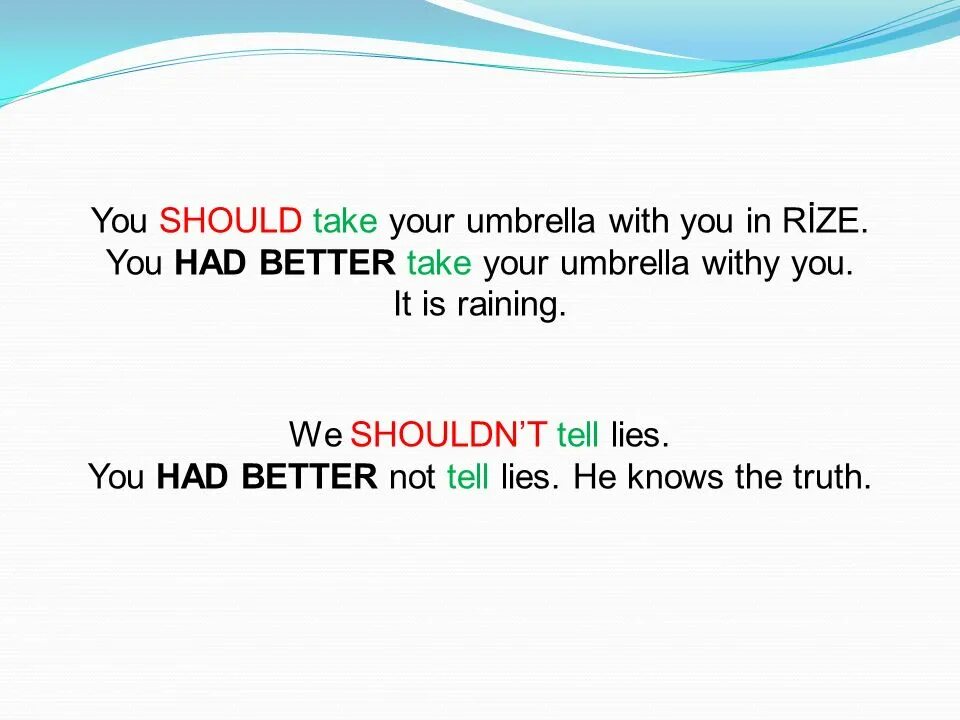 You SHOULD take your umbrella with you in RİZE.
You HAD BETTER take your umbrella withy you.
It is raining.

We SHOULDN'T tell lies.
You HAD BETTER not tell lies. He knows the truth.